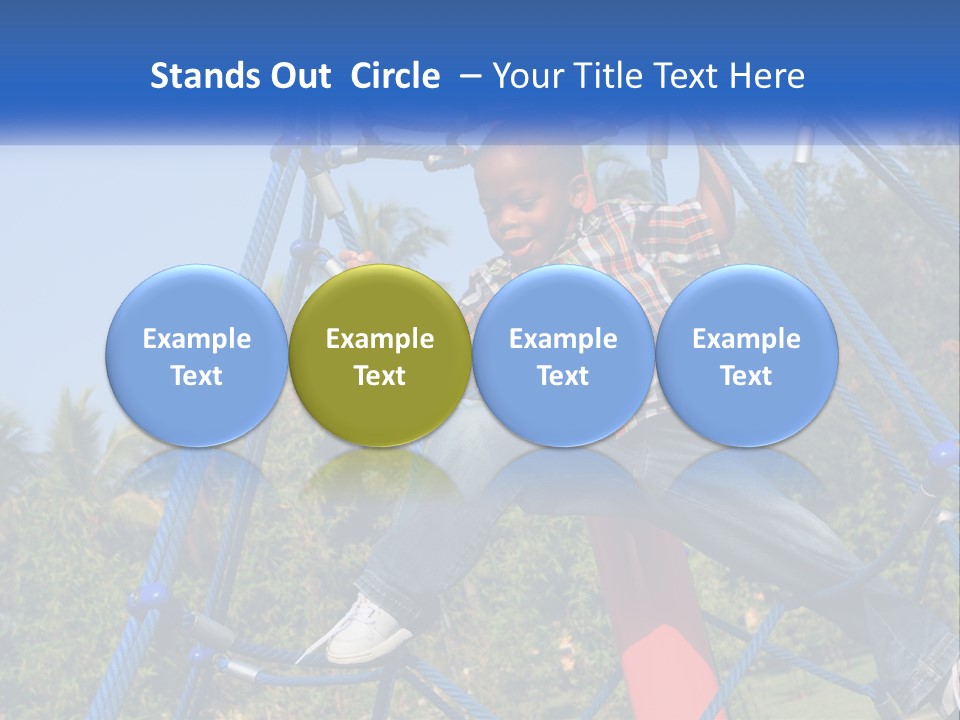 Stands Out Circle – Your Title Text Here

Example Text

Example Text

Example Text

Example Text